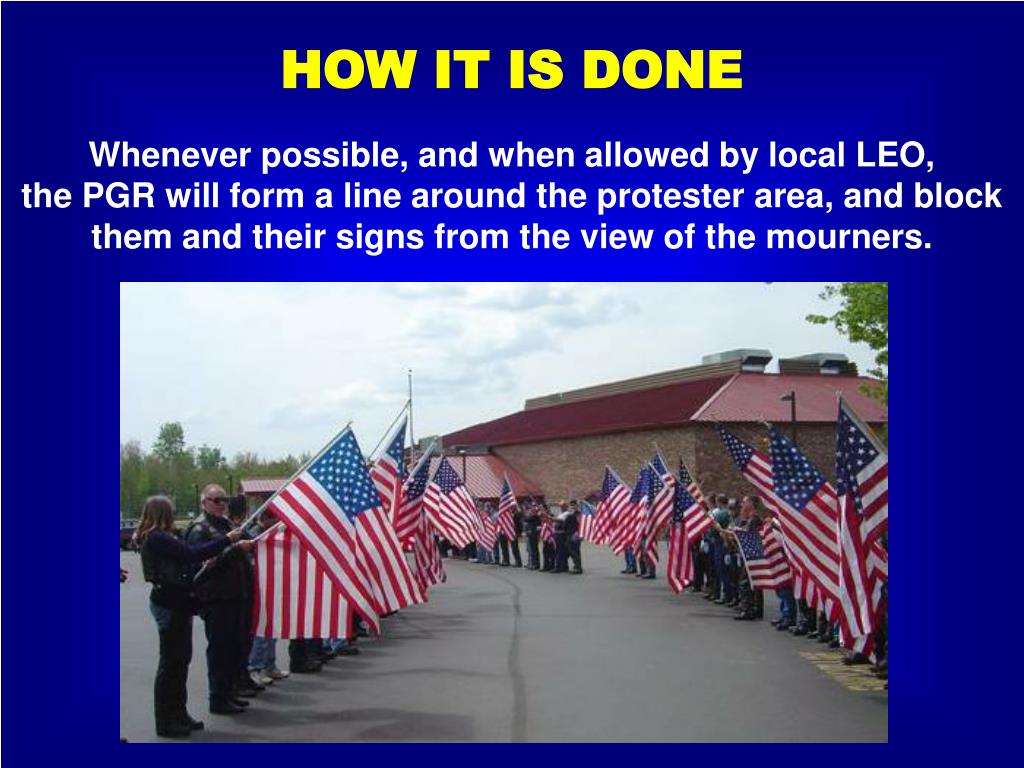 HOW IT IS DONE

Whenever possible, and when allowed by local LEO, the PGR will form a line around the protester area, and block them and their signs from the view of the mourners.